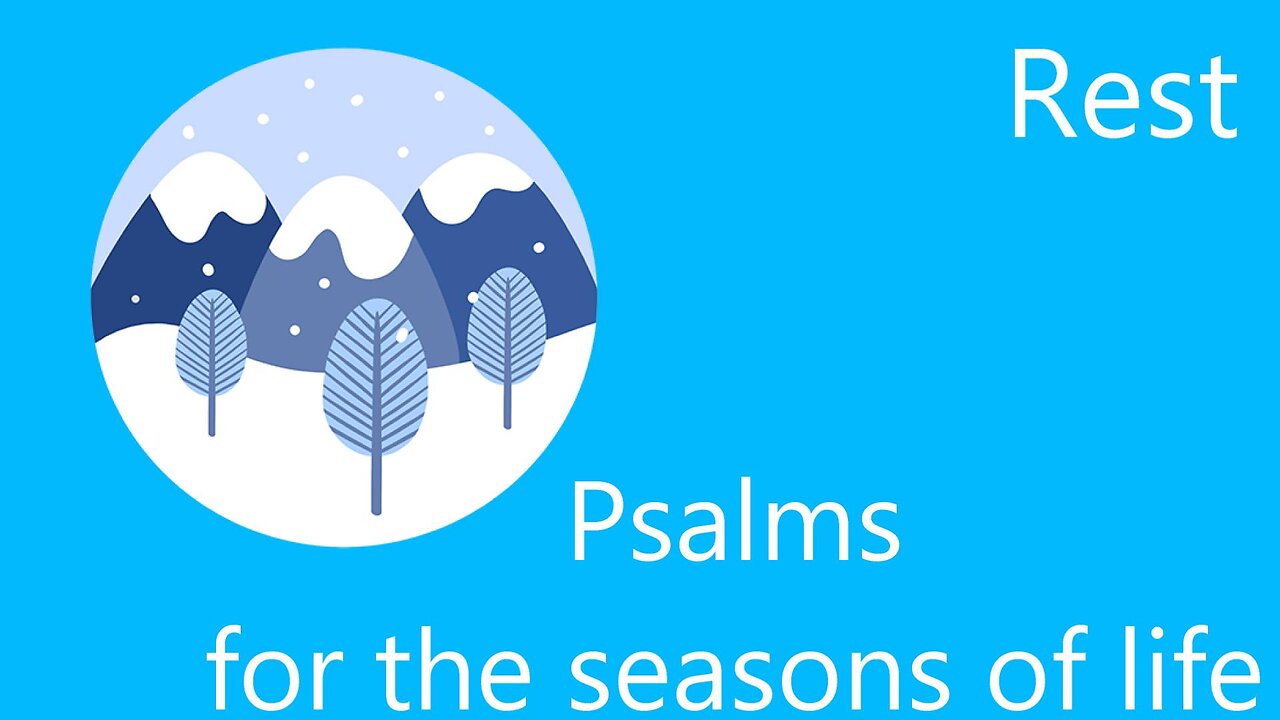 Rest

Psalms
for the seasons of life